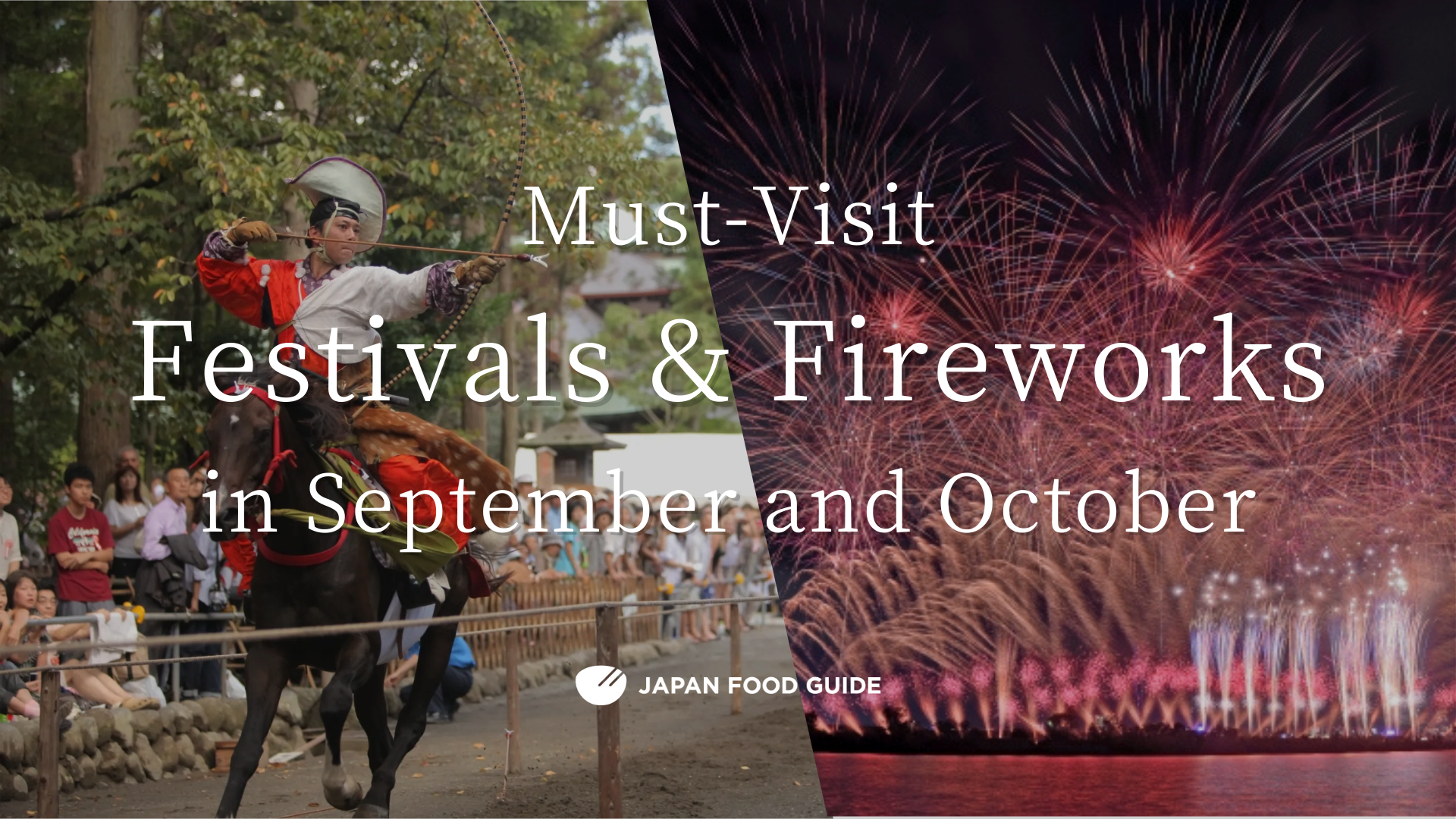 Must-Visit
Festivals & Fireworks
in September and October

JAPAN FOOD GUIDE